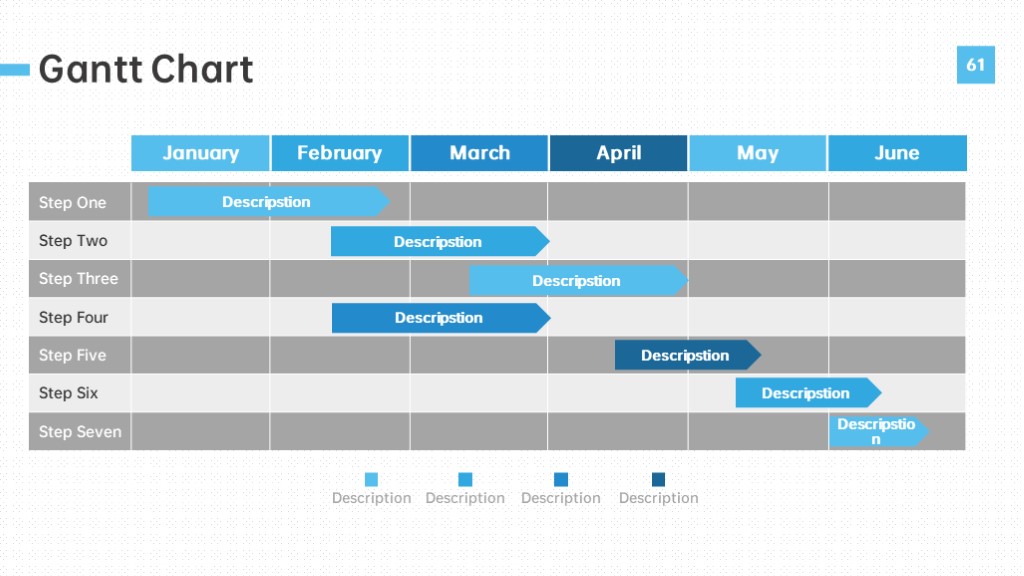 Gantt Chart

61

| | January | February | March | April | May | June |
|---|---|---|---|---|---|---|
| Step One | Descripstion | | | | | |
| Step Two | | Descripstion | | | | |
| Step Three | | | Descripstion | | | |
| Step Four | | Descripstion | | | | |
| Step Five | | | | Descripstion | | |
| Step Six | | | | | Descripstion | |
| Step Seven | | | | | | Descripstion |

Description Description Description Description